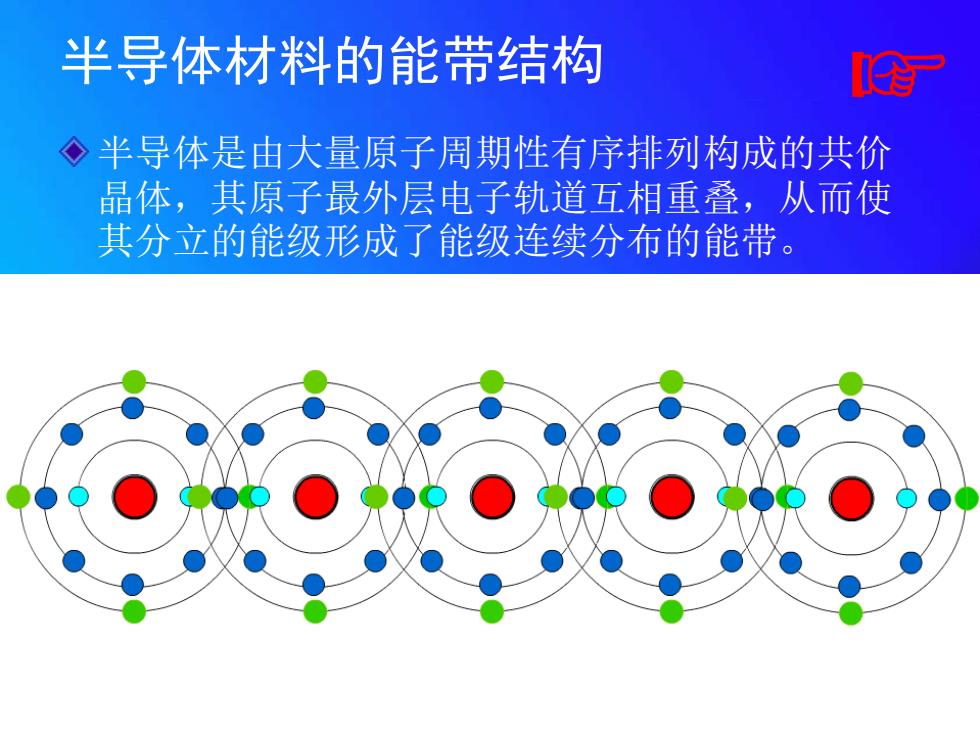 半导体材料的能带结构

◆ 半导体是由大量原子周期性有序排列构成的共价晶体，其原子最外层电子轨道互相重叠，从而使其分立的能级形成了能级连续分布的能带。